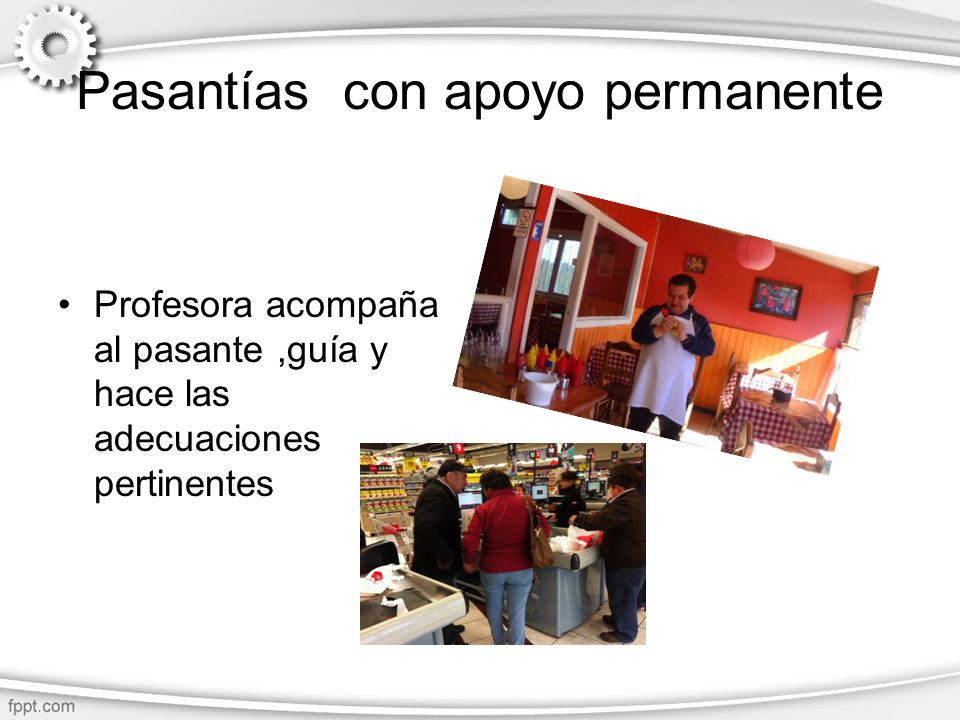 Pasantías con apoyo permanente

• Profesora acompaña al pasante ,guía y hace las adecuaciones pertinentes

fppt.com